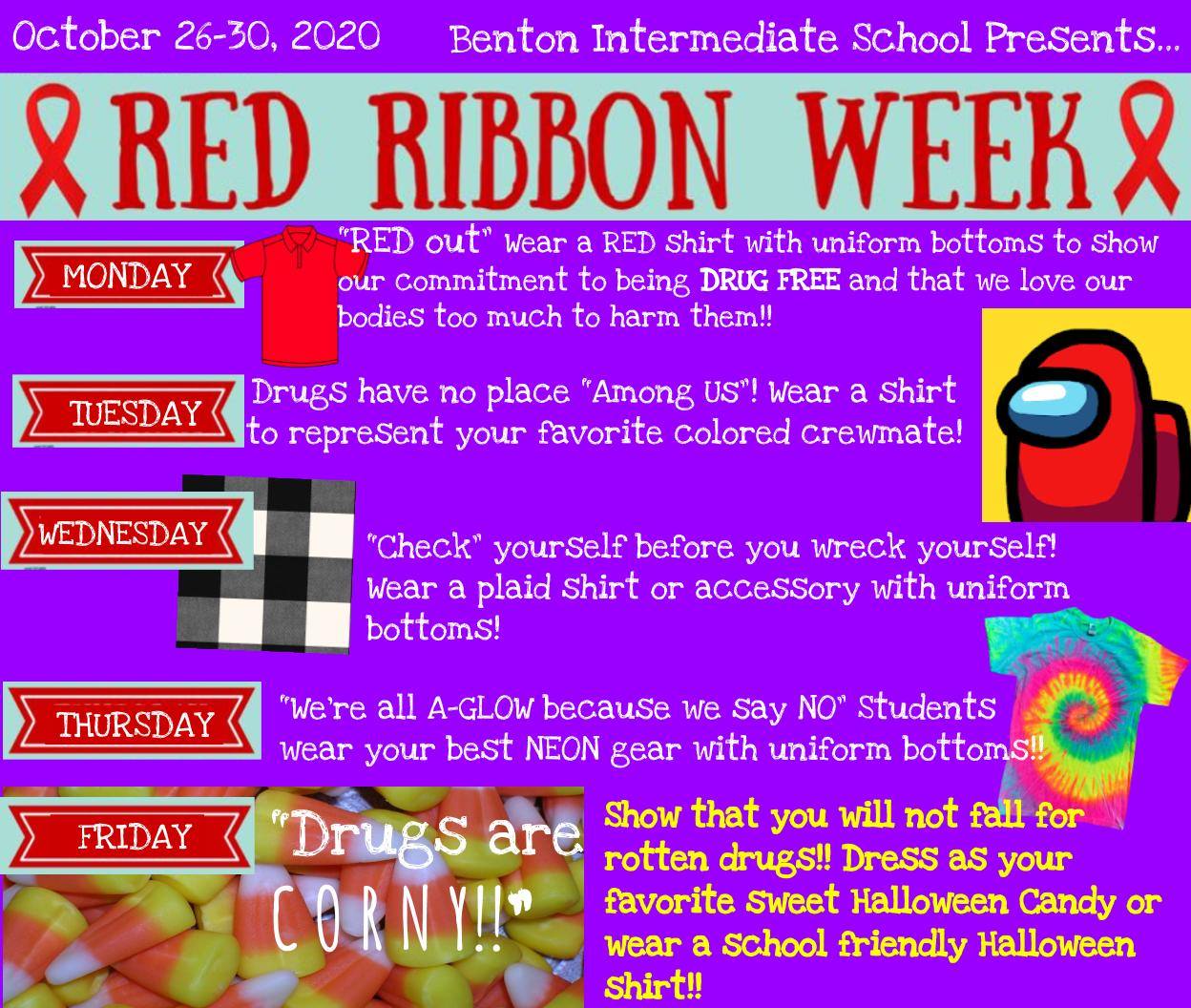 October 26-30, 2020 Benton Intermediate School Presents...

RED RIBBON WEEK

MONDAY

"RED out" Wear a RED shirt with uniform bottoms to show our commitment to being DRUG FREE and that we love our bodies too much to harm them!!

TUESDAY

Drugs have no place "Among US"! Wear a shirt to represent your favorite colored crewmate!

WEDNESDAY

"Check" yourself before you wreck yourself! Wear a plaid shirt or accessory with uniform bottoms!

THURSDAY

"We're all A-GLOW because we say NO" Students wear your best NEON gear with uniform bottoms!!

FRIDAY

"Drugs are CORNY!!"

Show that you will not fall for rotten drugs!! Dress as your favorite sweet Halloween Candy or wear a school friendly Halloween shirt!!